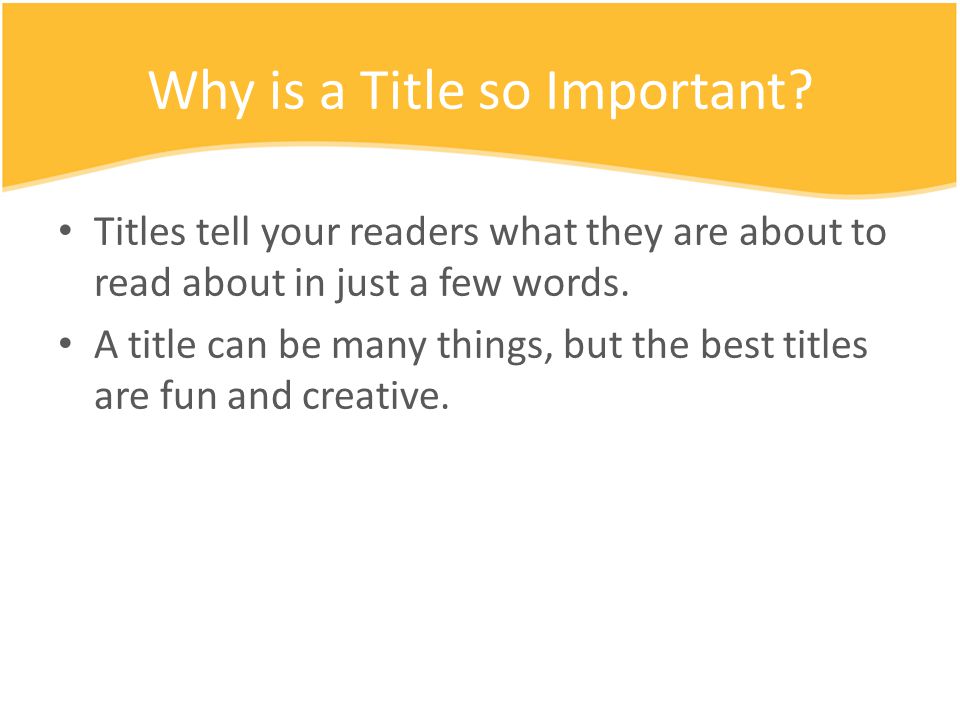 Why is a Title so Important?

• Titles tell your readers what they are about to read about in just a few words.
• A title can be many things, but the best titles are fun and creative.